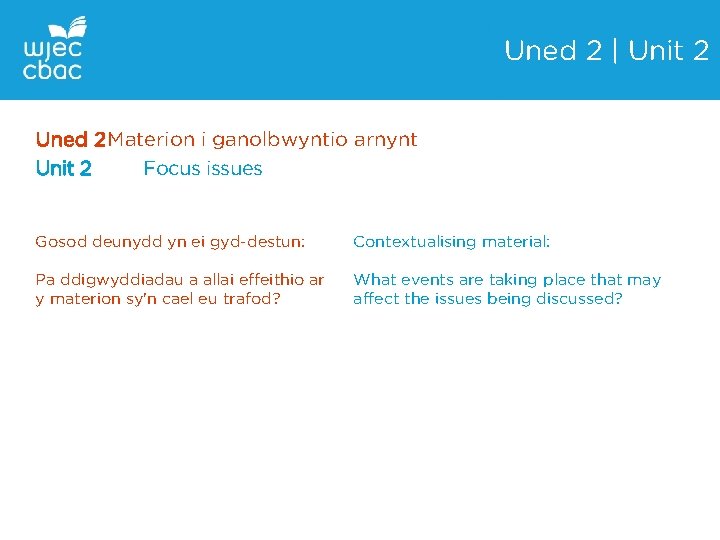 wjec
cbac

Uned 2 | Unit 2

Uned 2 Materion i ganolbwyntio arnynt
Unit 2 Focus issues

Gosod deunydd yn ei gyd-destun:

Pa ddigwyddiadau a allai effeithio ar y materion sy'n cael eu trafod?

Contextualising material:

What events are taking place that may affect the issues being discussed?